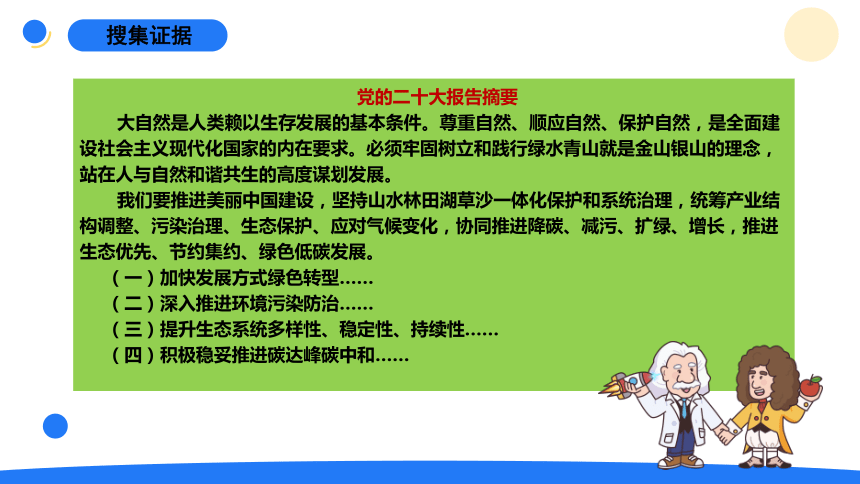 搜集证据

党的二十大报告摘要

大自然是人类赖以生存发展的基本条件。尊重自然、顺应自然、保护自然，是全面建设社会主义现代化国家的内在要求。必须牢固树立和践行绿水青山就是金山银山的理念，站在人与自然和谐共生的高度谋划发展。

我们要推进美丽中国建设，坚持山水林田湖草沙一体化保护和系统治理，统筹产业结构调整、污染治理、生态保护、应对气候变化，协同推进降碳、减污、扩绿、增长，推进生态优先、节约集约、绿色低碳发展。

（一）加快发展方式绿色转型......

（二）深入推进环境污染防治......

（三）提升生态系统多样性、稳定性、持续性......

（四）积极稳妥推进碳达峰碳中和......